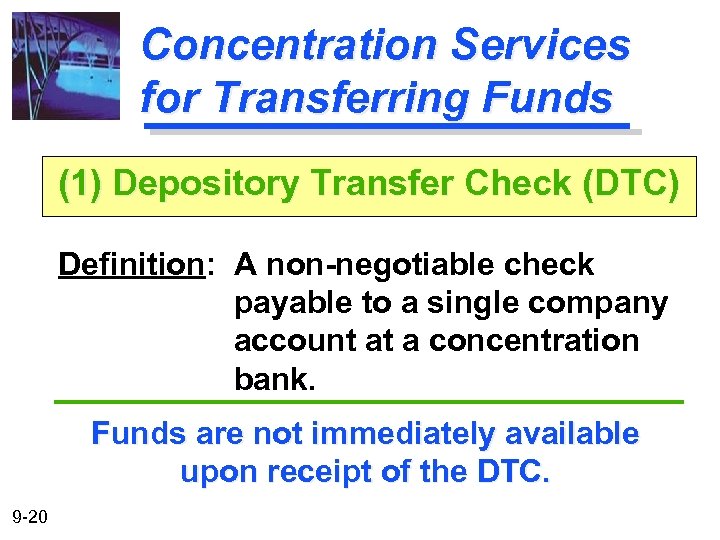 Concentration Services for Transferring Funds

(1) Depository Transfer Check (DTC)

Definition: A non-negotiable check payable to a single company account at a concentration bank.

Funds are not immediately available upon receipt of the DTC.

9-20